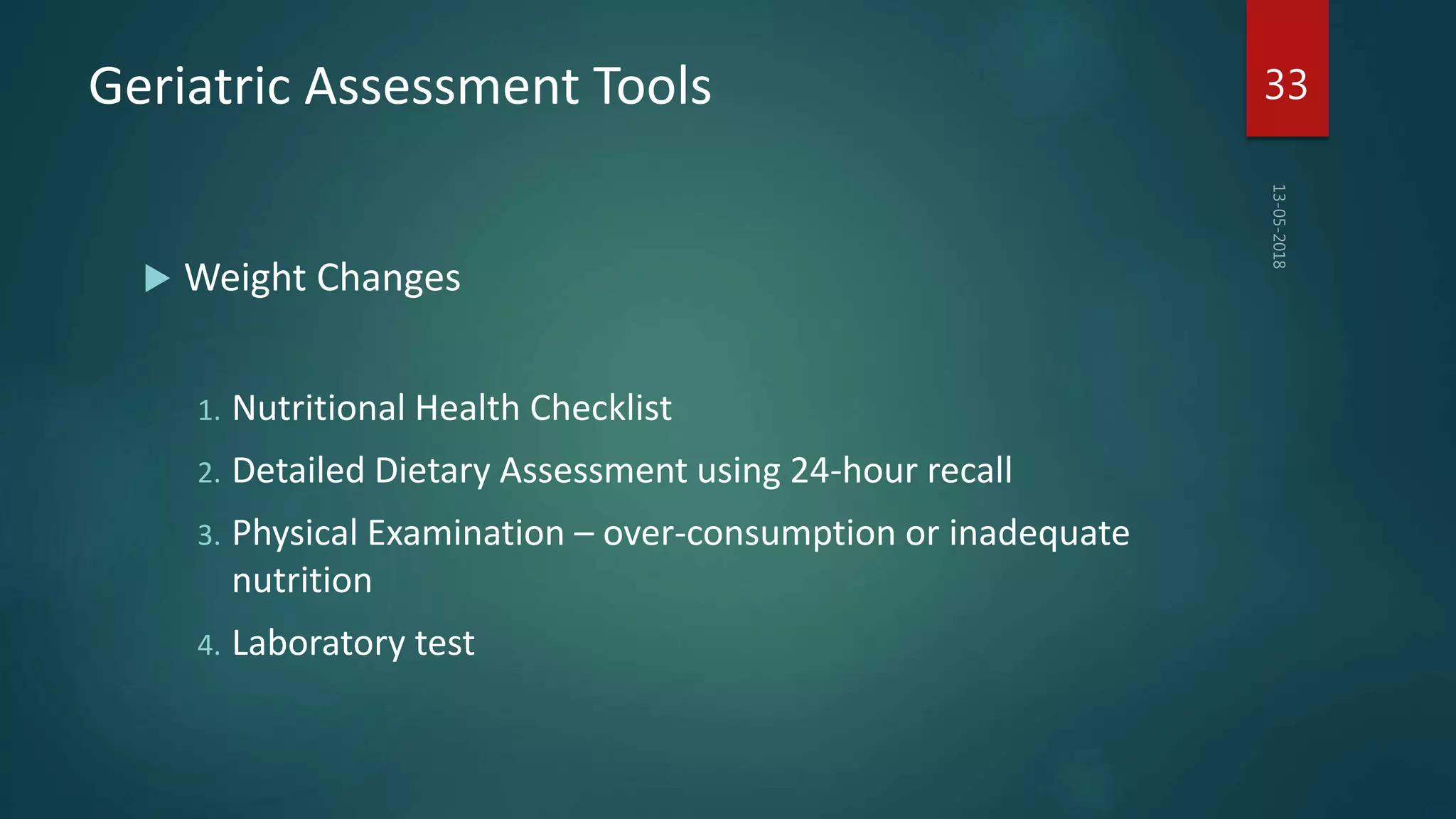 Geriatric Assessment Tools

33

13-05-2018

Weight Changes

1. Nutritional Health Checklist
2. Detailed Dietary Assessment using 24-hour recall
3. Physical Examination – over-consumption or inadequate nutrition
4. Laboratory test